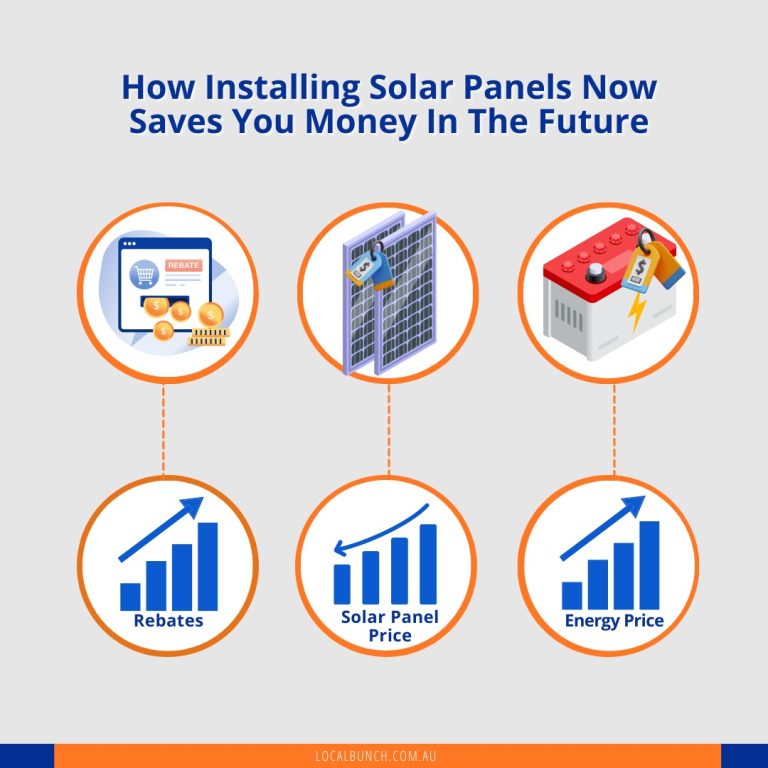 How Installing Solar Panels Now Saves You Money In The Future

REBATE

Rebates

Solar Panel Price

Energy Price

LOCALBUNCH.COM.AU